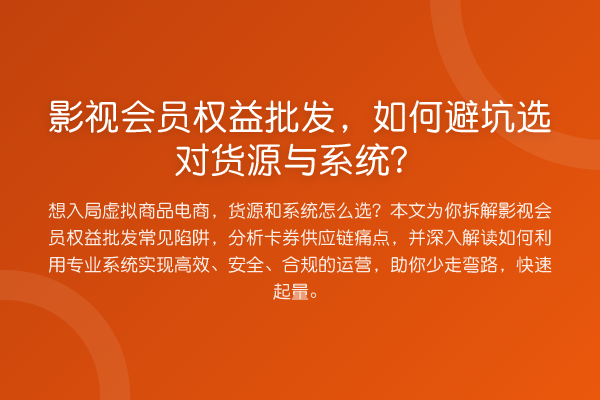 影视会员权益批发，如何避坑选对货源与系统？

想入局虚拟商品电商，货源和系统怎么选？本文为你拆解影视会员权益批发常见陷阱，分析卡券供应链痛点，并深入解读如何利用专业系统实现高效、安全、合规的运营，助你少走弯路，快速起量。